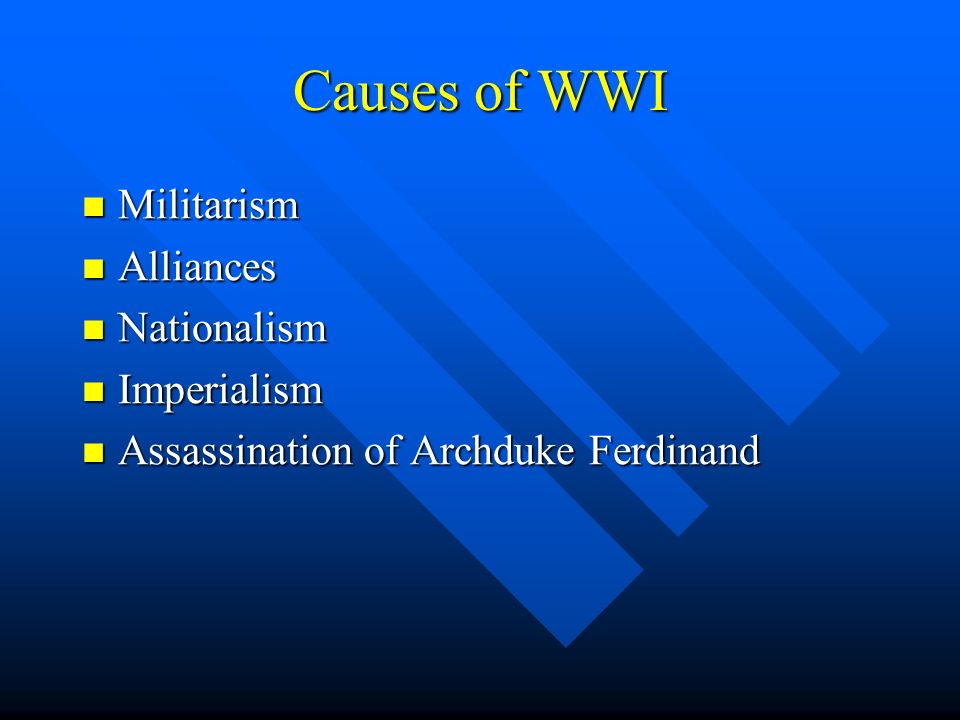 Causes of WWI

- Militarism
- Alliances
- Nationalism
- Imperialism
- Assassination of Archduke Ferdinand